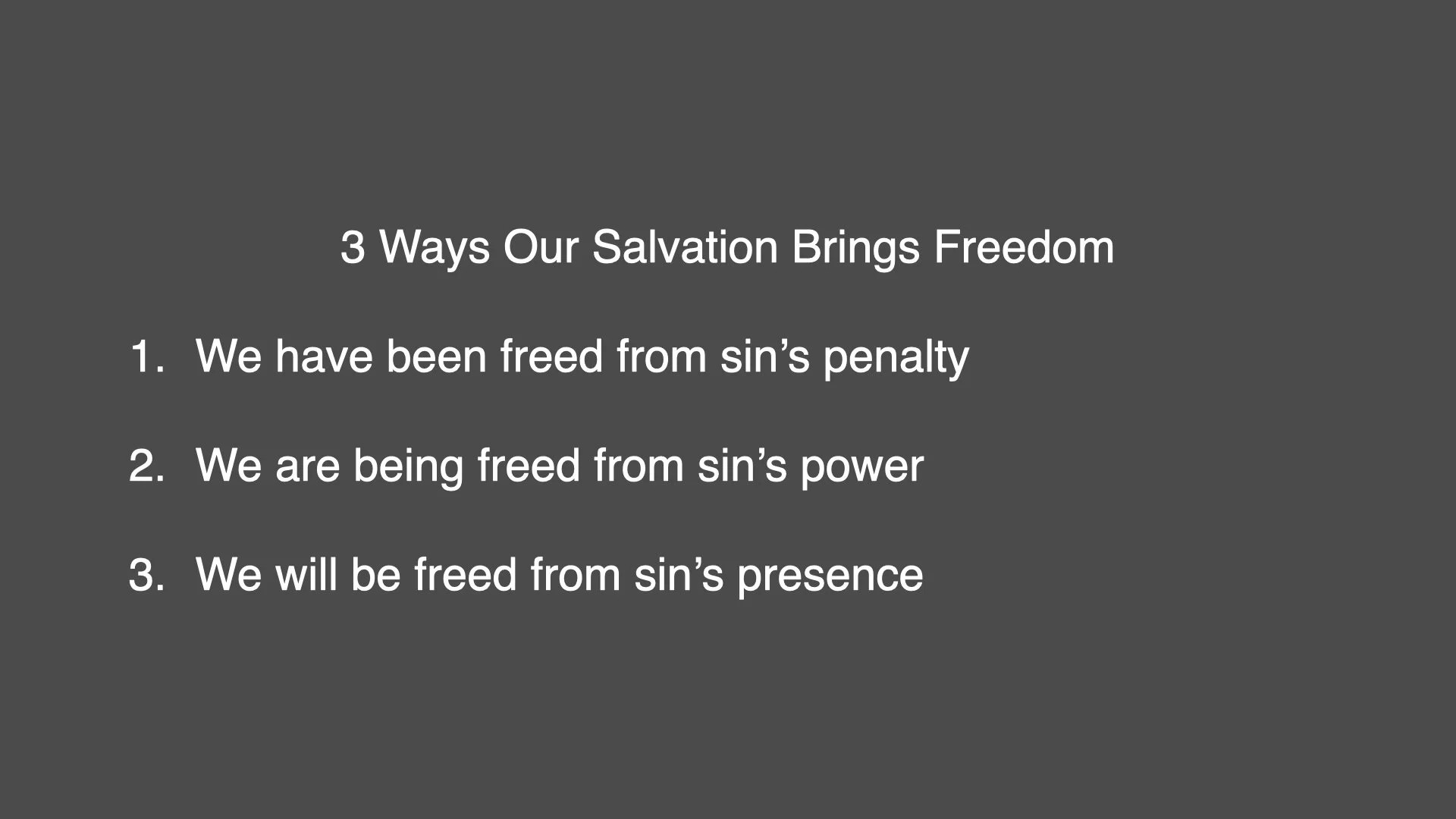 3 Ways Our Salvation Brings Freedom

1. We have been freed from sin’s penalty

2. We are being freed from sin’s power

3. We will be freed from sin’s presence